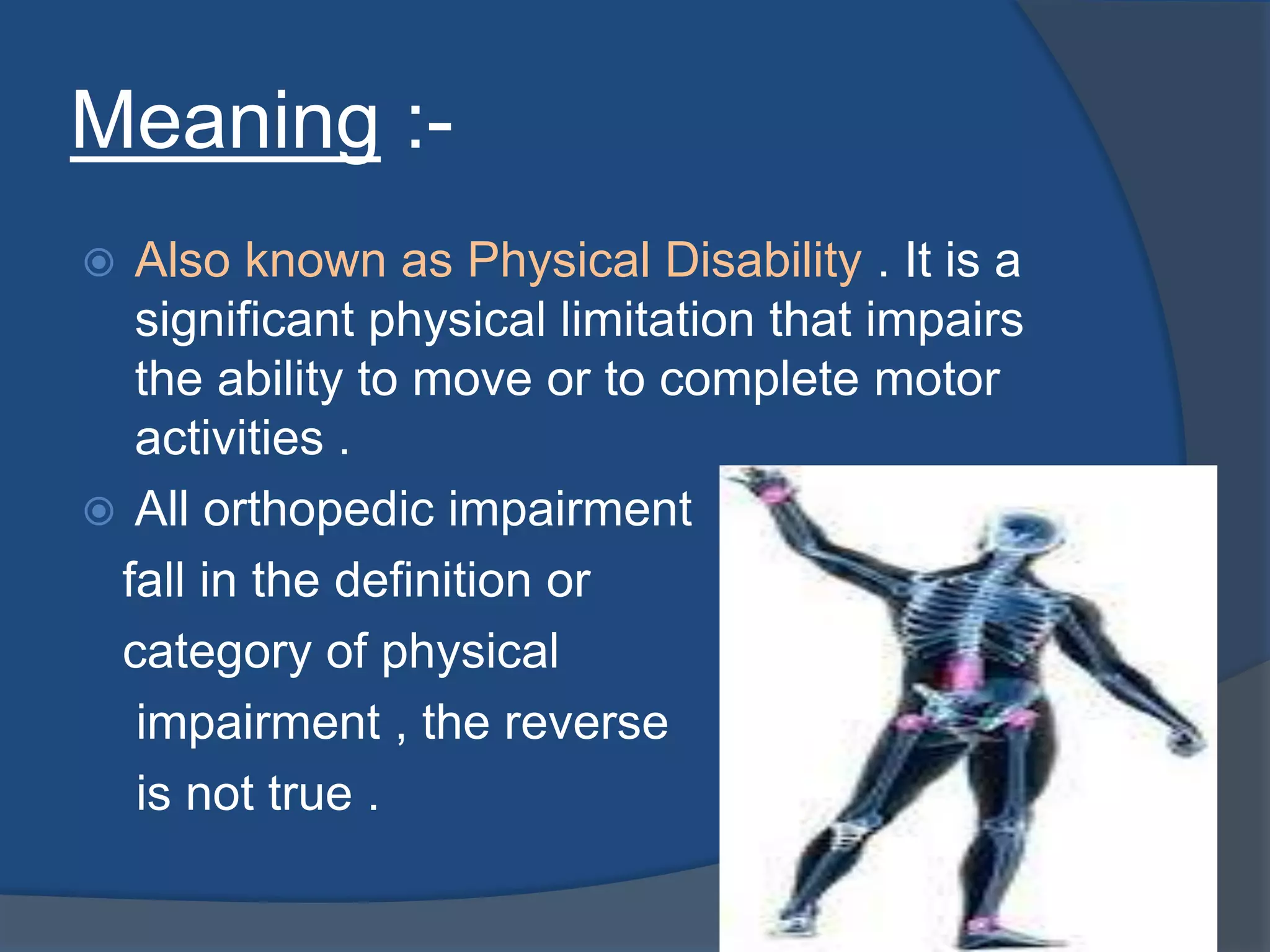 Meaning :-

Also known as Physical Disability . It is a significant physical limitation that impairs the ability to move or to complete motor activities .

All orthopedic impairment fall in the definition or category of physical impairment , the reverse is not true .